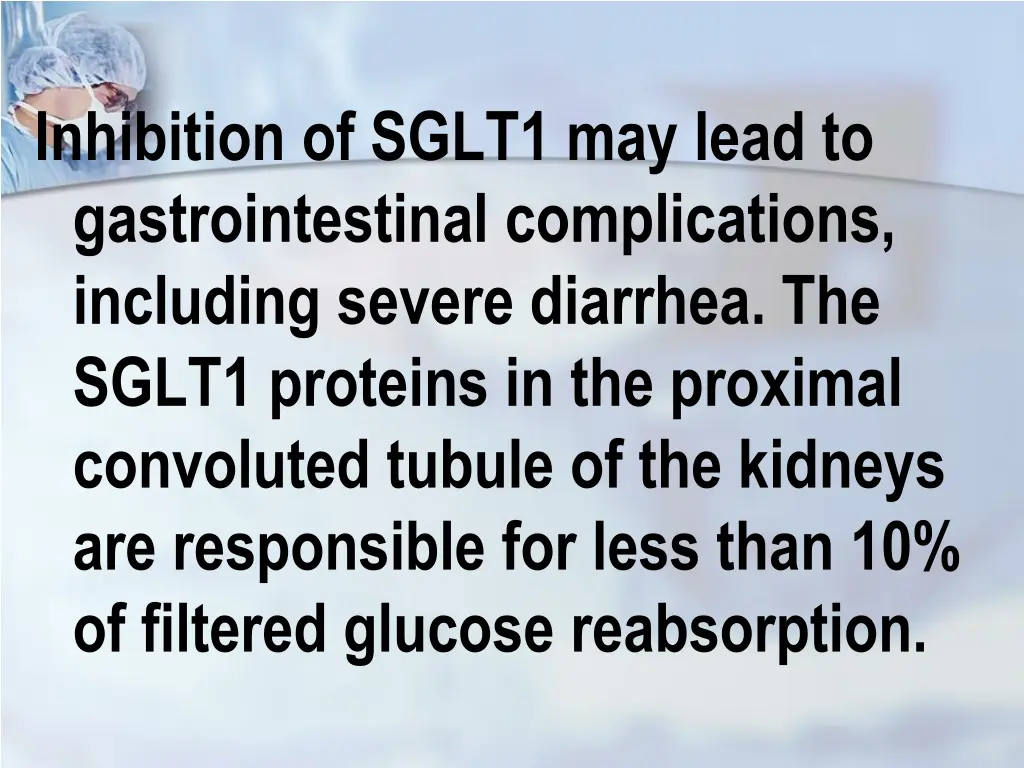 Inhibition of SGLT1 may lead to gastrointestinal complications, including severe diarrhea. The SGLT1 proteins in the proximal convoluted tubule of the kidneys are responsible for less than 10% of filtered glucose reabsorption.